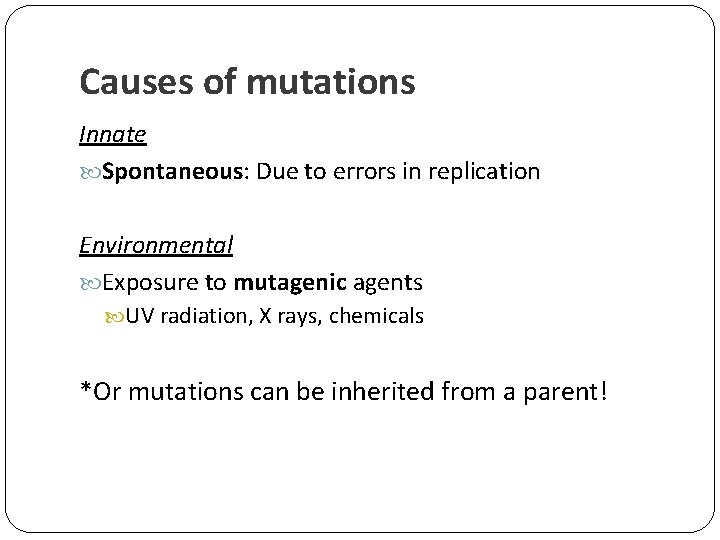 Causes of mutations

Innate

Spontaneous: Due to errors in replication

Environmental

Exposure to mutagenic agents

UV radiation, X rays, chemicals

*Or mutations can be inherited from a parent!